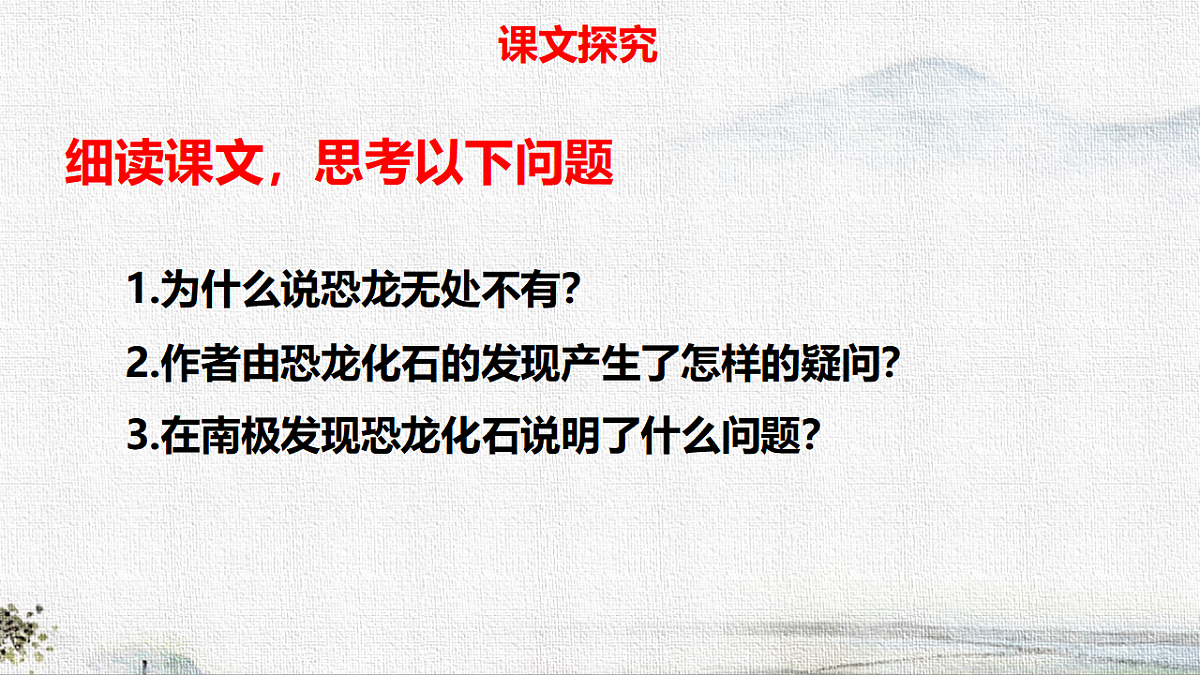 课文探究

细读课文，思考以下问题

1.为什么说恐龙无处不有?

2.作者由恐龙化石的发现产生了怎样的疑问?

3.在南极发现恐龙化石说明了什么问题?